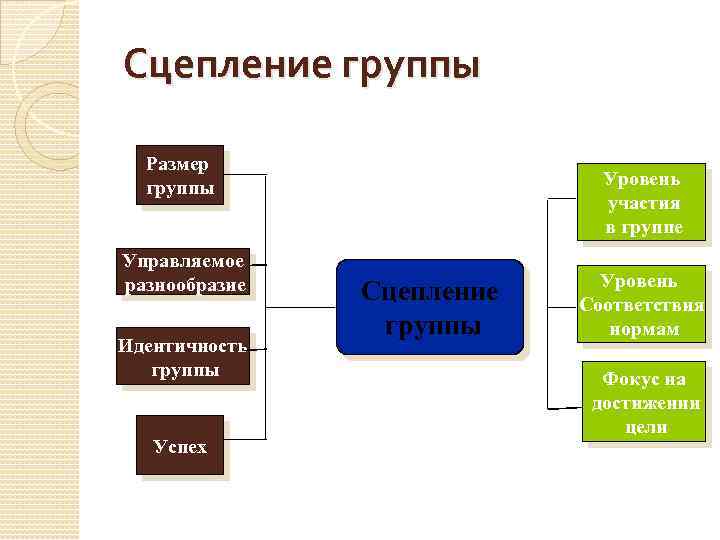 Сцепление группы

Размер группы

Управляемое разнообразие

Идентичность группы

Успех

Сцепление группы

Уровень участия в группе

Уровень Соответствия нормам

Фокус на достижении цели